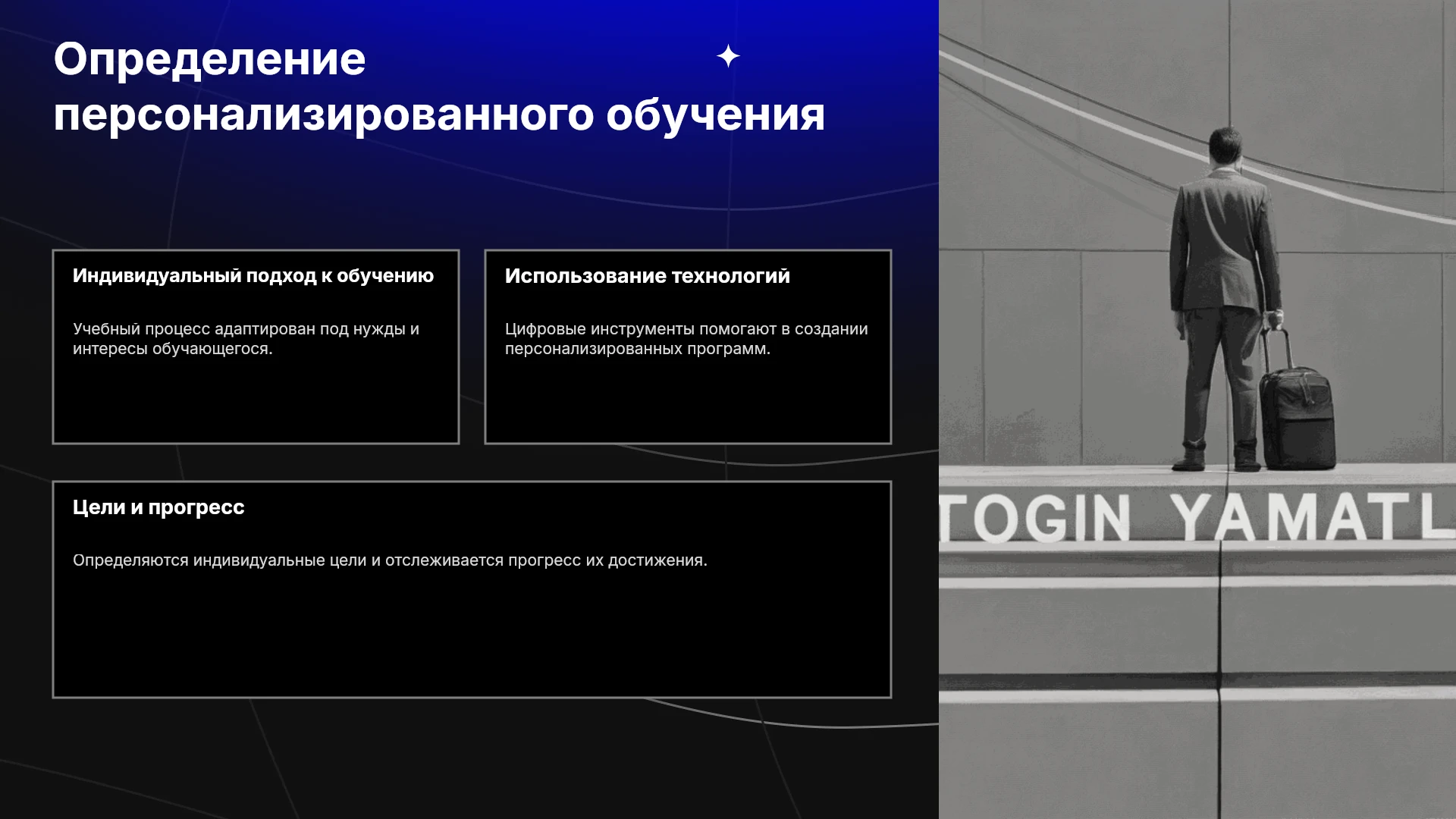 Определение персонализированного обучения

Индивидуальный подход к обучению

Учебный процесс адаптирован под нужды и интересы обучающегося.

Использование технологий

Цифровые инструменты помогают в создании персонализированных программ.

Цели и прогресс

Определяются индивидуальные цели и отслеживается прогресс их достижения.

TOGIN YAMATL